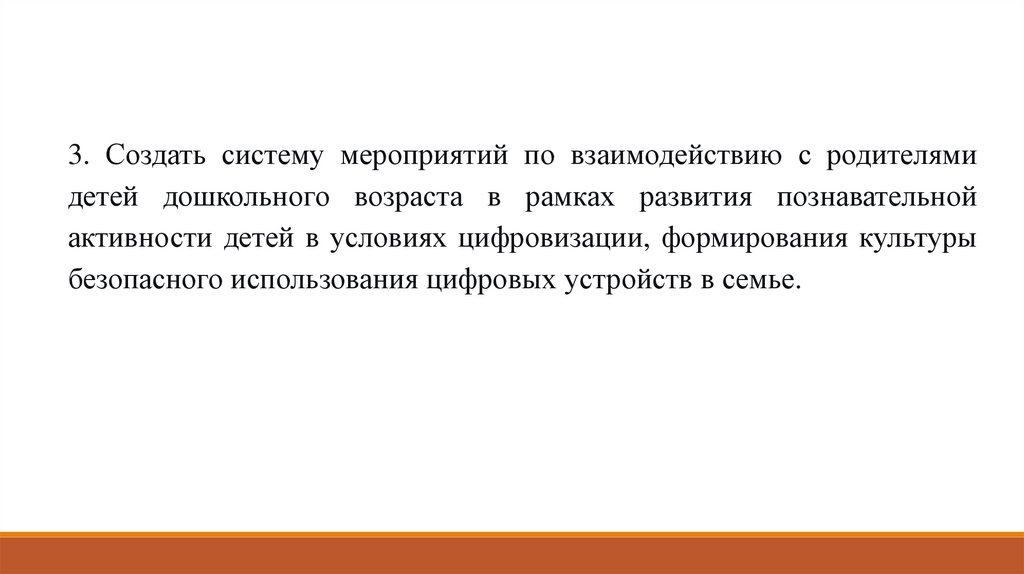 3. Создать систему мероприятий по взаимодействию с родителями детей дошкольного возраста в рамках развития познавательной активности детей в условиях цифровизации, формирования культуры безопасного использования цифровых устройств в семье.